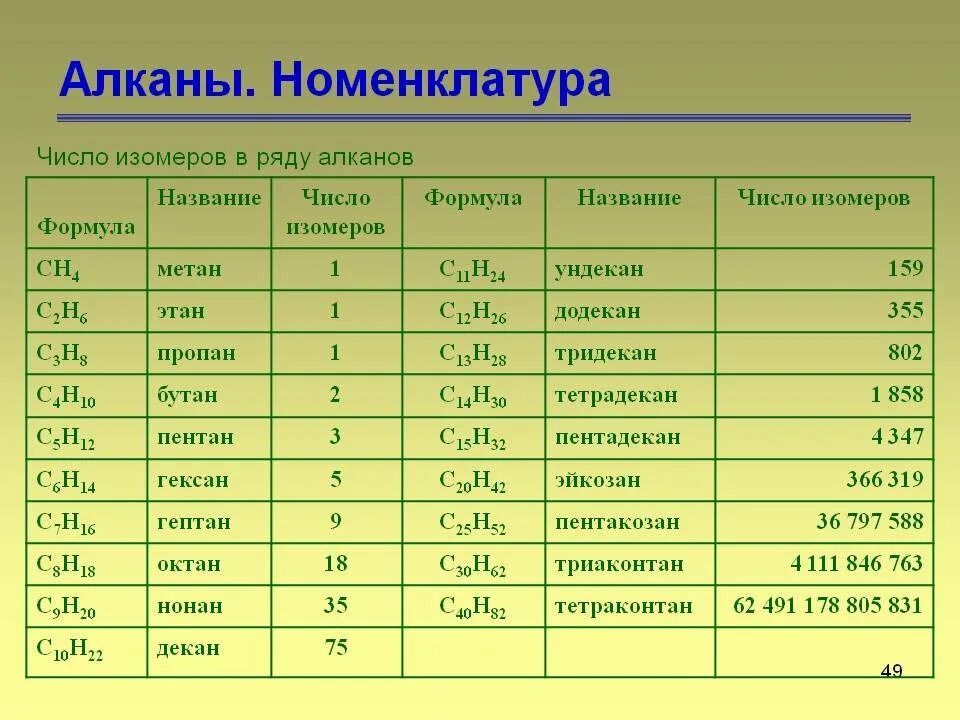 Алканы. Номенклатура

Число изомеров в ряду алканов

| Формула | Название | Число изомеров | Формула | Название | Число изомеров |
|---|---|---|---|---|---|
| $CH_4$ | метан | 1 | $C_{11}H_{24}$ | ундекан | 159 |
| $C_2H_6$ | этан | 1 | $C_{12}H_{26}$ | додекан | 355 |
| $C_3H_8$ | пропан | 1 | $C_{13}H_{28}$ | тридекан | 802 |
| $C_4H_{10}$ | бутан | 2 | $C_{14}H_{30}$ | тетрадекан | 1 858 |
| $C_5H_{12}$ | пентан | 3 | $C_{15}H_{32}$ | пентадекан | 4 347 |
| $C_6H_{14}$ | гексан | 5 | $C_{20}H_{42}$ | эйкозан | 366 319 |
| $C_7H_{16}$ | гептан | 9 | $C_{25}H_{52}$ | пентакозан | 36 797 588 |
| $C_8H_{18}$ | октан | 18 | $C_{30}H_{62}$ | триаконтан | 4 111 846 763 |
| $C_9H_{20}$ | нонан | 35 | $C_{40}H_{82}$ | тетраконтан | 62 491 178 805 831 |
| $C_{10}H_{22}$ | декан | 75 | | | |

49